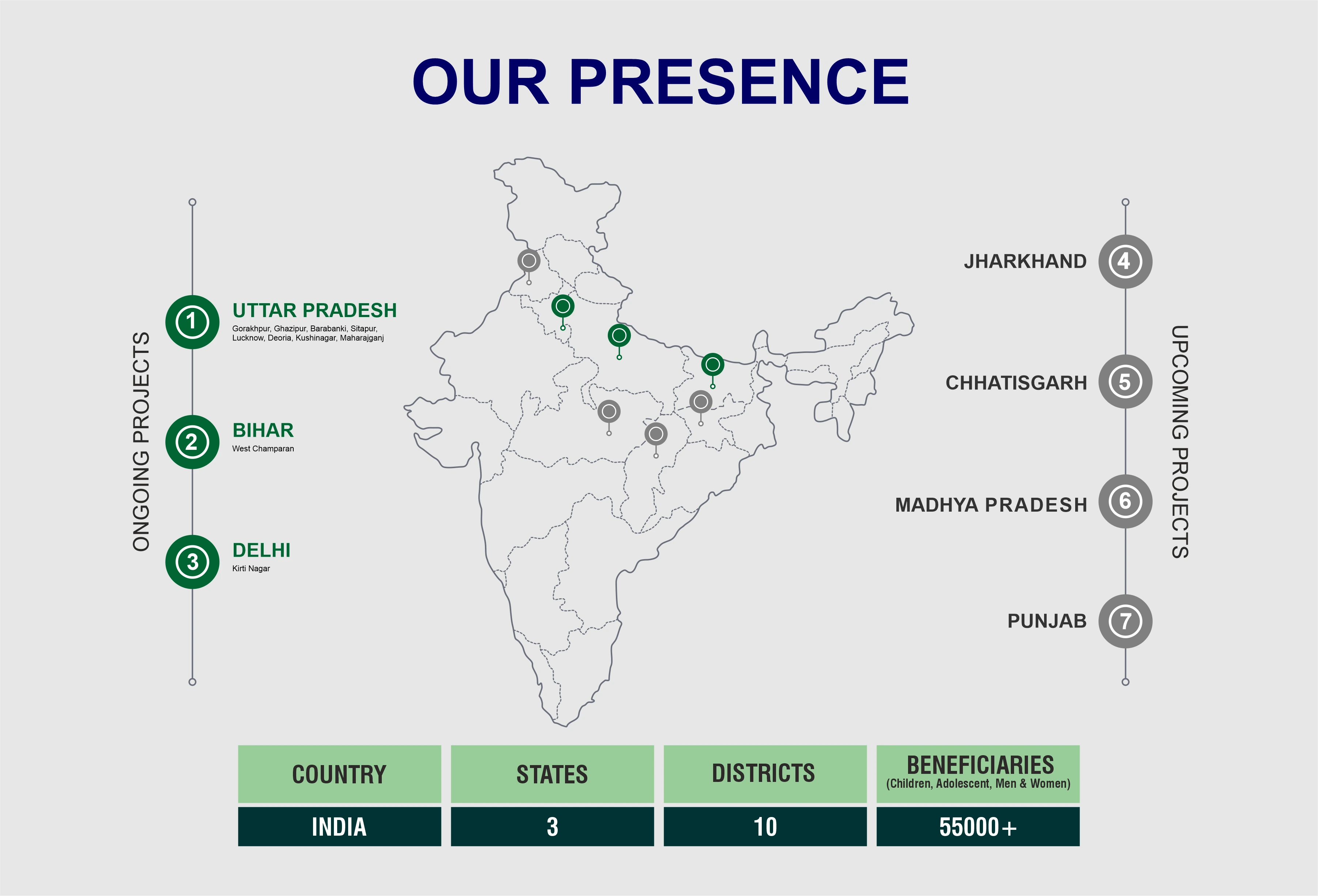 OUR PRESENCE

ONGOING PROJECTS

1 UTTAR PRADESH
Gorakhpur, Ghazipur, Barabanki, Sitapur, Lucknow, Deoria, Kushinagar, Maharajganj

2 BIHAR
West Champaran

3 DELHI
Kirti Nagar

UPCOMING PROJECTS

JHARKHAND 4

CHHATISGARH 5

MADHYA PRADESH 6

PUNJAB 7

| COUNTRY | STATES | DISTRICTS | BENEFICIARIES (Children, Adolescent, Men & Women) |
|---|---|---|---|
| INDIA | 3 | 10 | 55000+ |